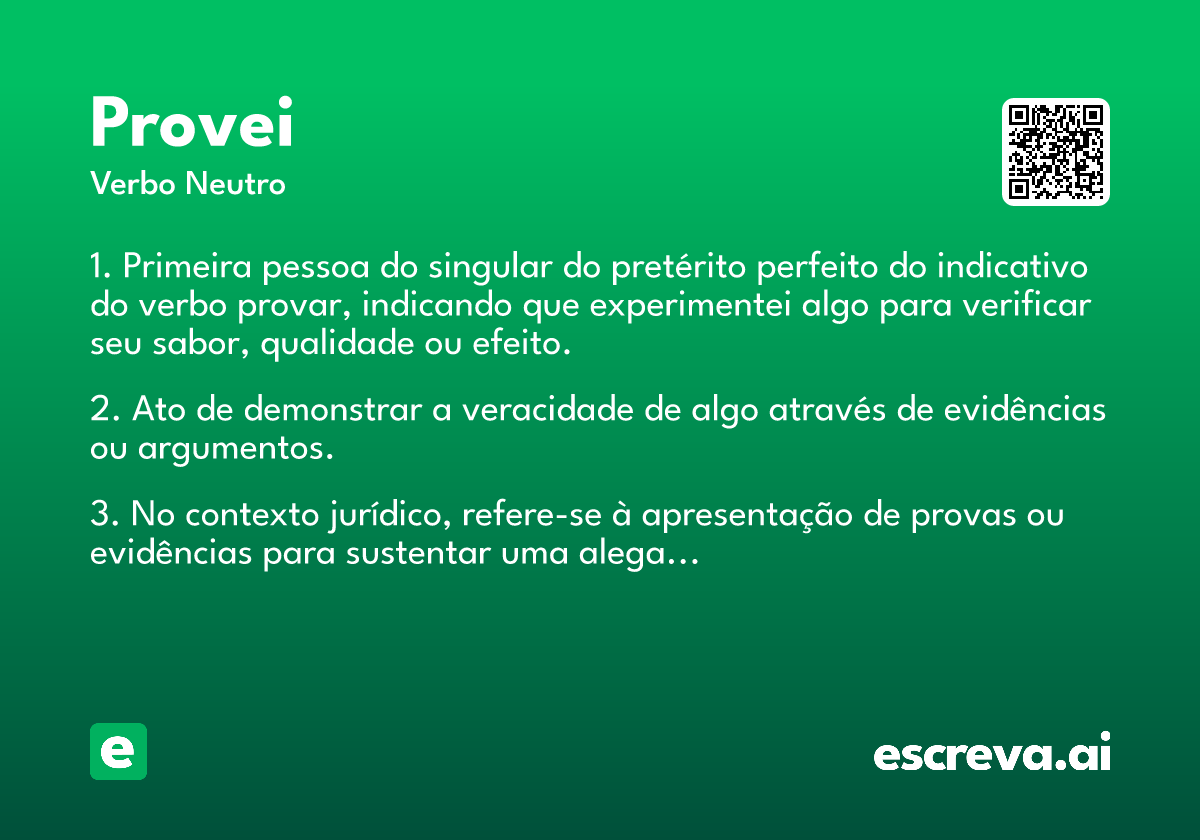 Provei
Verbo Neutro

1. Primeira pessoa do singular do pretérito perfeito do indicativo do verbo provar, indicando que experimentei algo para verificar seu sabor, qualidade ou efeito.

2. Ato de demonstrar a veracidade de algo através de evidências ou argumentos.

3. No contexto jurídico, refere-se à apresentação de provas ou evidências para sustentar uma alega...

e

escreva.ai